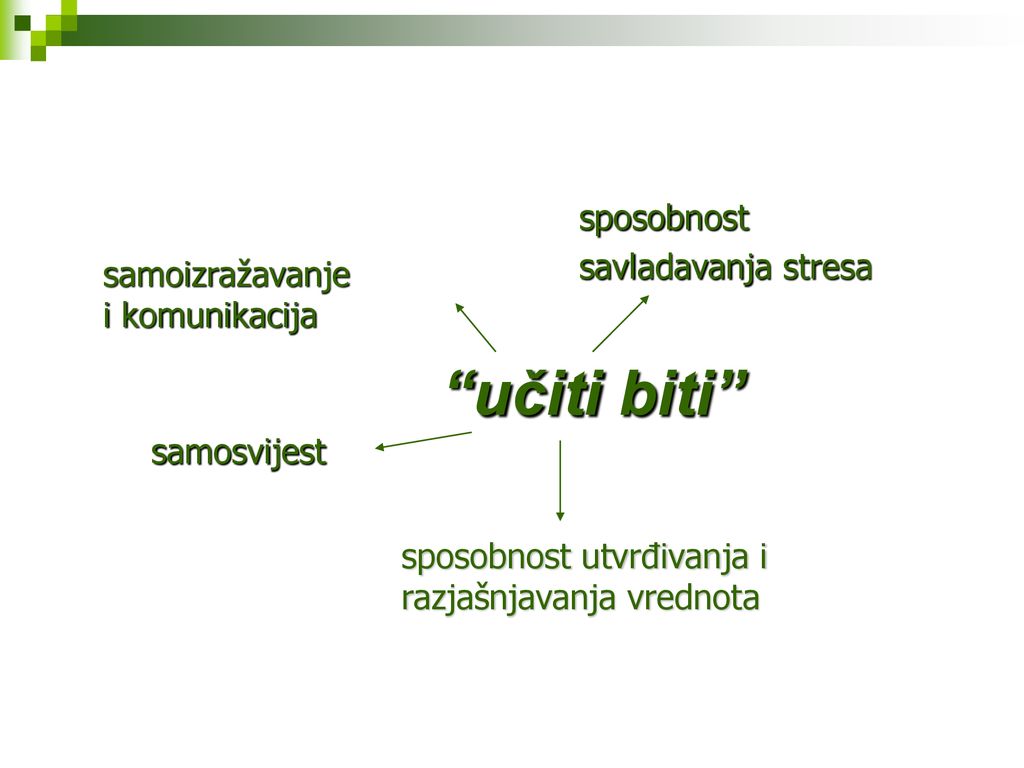 sposobnost savladavanja stresa

samoizražavanje i komunikacija

“učiti biti”

samosvijest

sposobnost utvrđivanja i razjašnjavanja vrednota